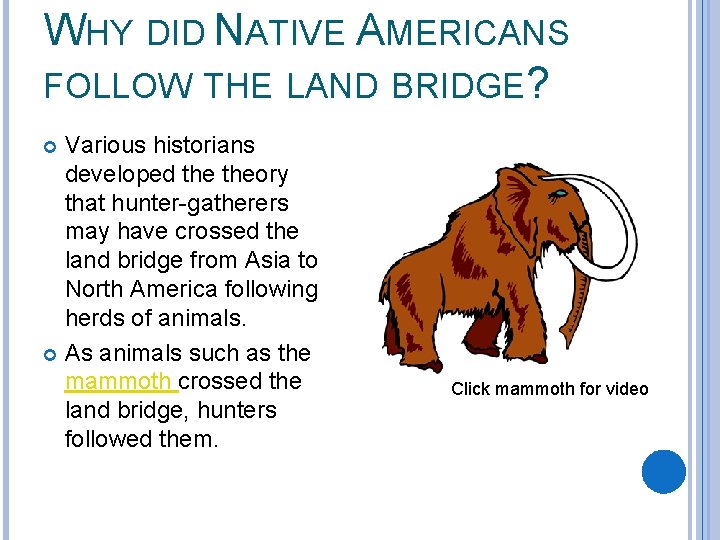 WHY DID NATIVE AMERICANS FOLLOW THE LAND BRIDGE?

Various historians developed the theory that hunter-gatherers may have crossed the land bridge from Asia to North America following herds of animals.

As animals such as the mammoth crossed the land bridge, hunters followed them.

Click mammoth for video